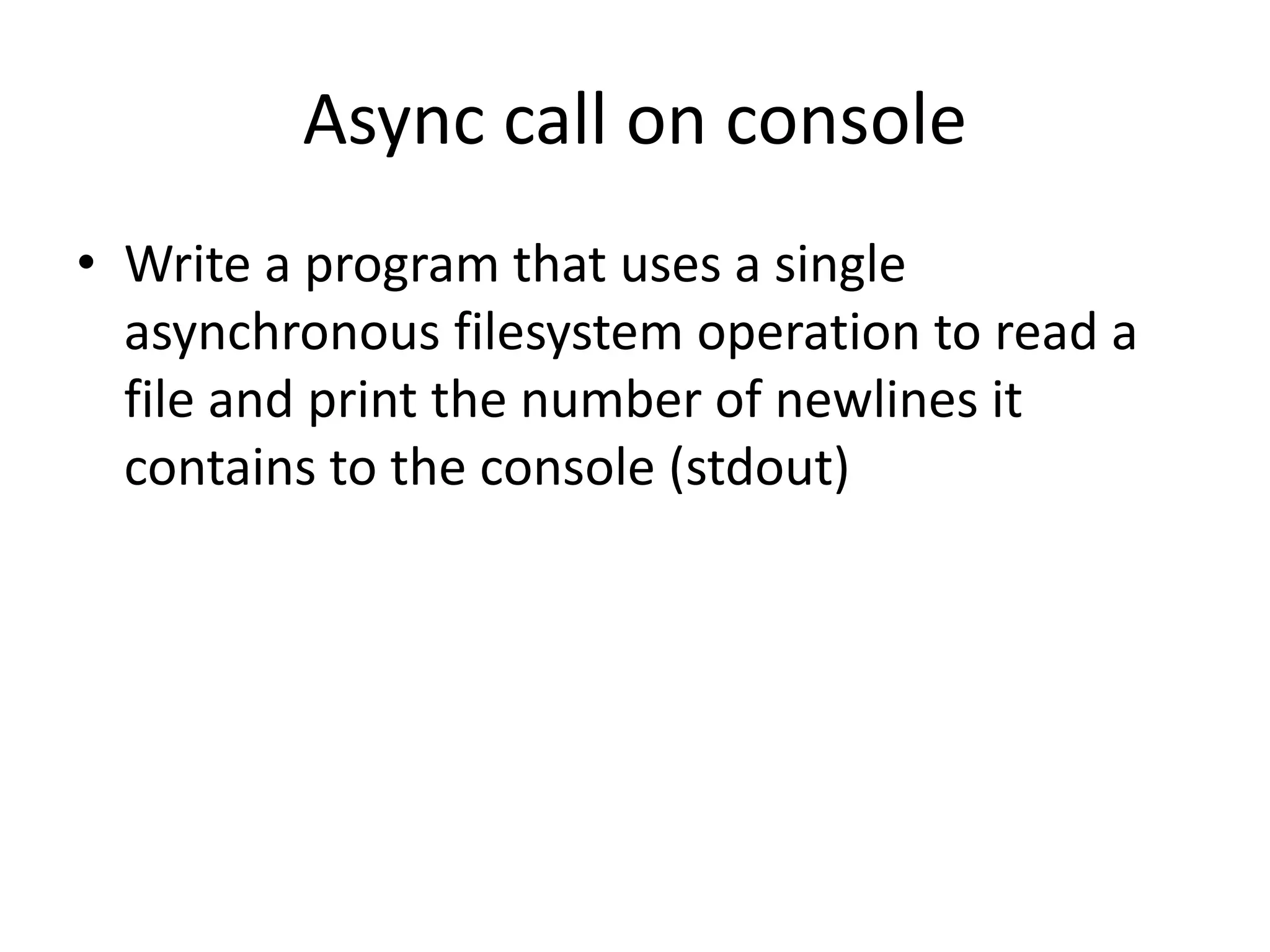 Async call on console

• Write a program that uses a single asynchronous filesystem operation to read a file and print the number of newlines it contains to the console (stdout)